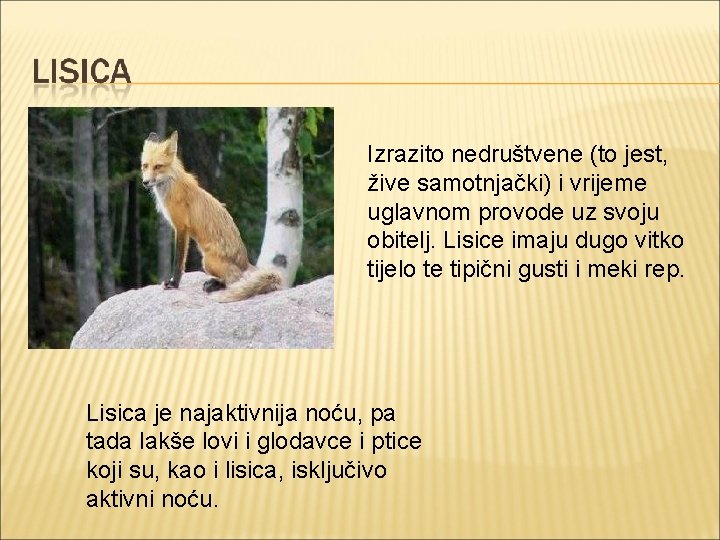 LISICA

Izrazito nedruštvene (to jest, žive samotnjački) i vrijeme uglavnom provode uz svoju obitelj. Lisice imaju dugo vitko tijelo te tipični gusti i meki rep.

Lisica je najaktivnija noću, pa tada lakše lovi i glodavce i ptice koji su, kao i lisica, isključivo aktivni noću.